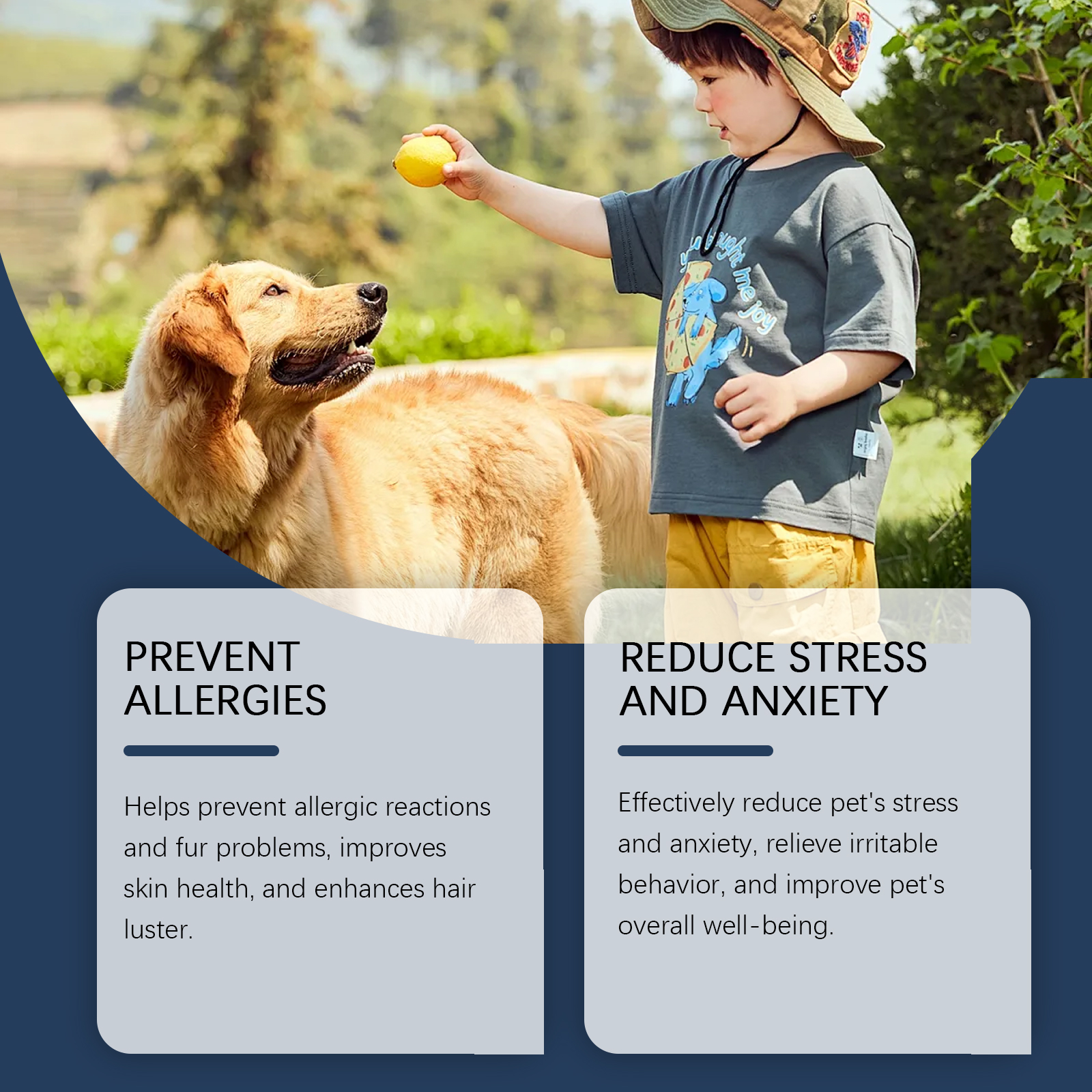 you brought me joy

PREVENT ALLERGIES

Helps prevent allergic reactions and fur problems, improves skin health, and enhances hair luster.

REDUCE STRESS AND ANXIETY

Effectively reduce pet's stress and anxiety, relieve irritable behavior, and improve pet's overall well-being.